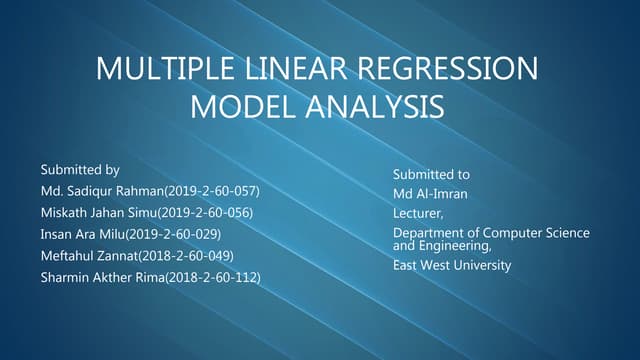 MULTIPLE LINEAR REGRESSION MODEL ANALYSIS

Submitted by
Md. Sadiqur Rahman(2019-2-60-057)
Miskath Jahan Simu(2019-2-60-056)
Insan Ara Milu(2019-2-60-029)
Meftahul Zannat(2018-2-60-049)
Sharmin Akther Rima(2018-2-60-112)

Submitted to
Md Al-Imran
Lecturer,
Department of Computer Science and Engineering,
East West University